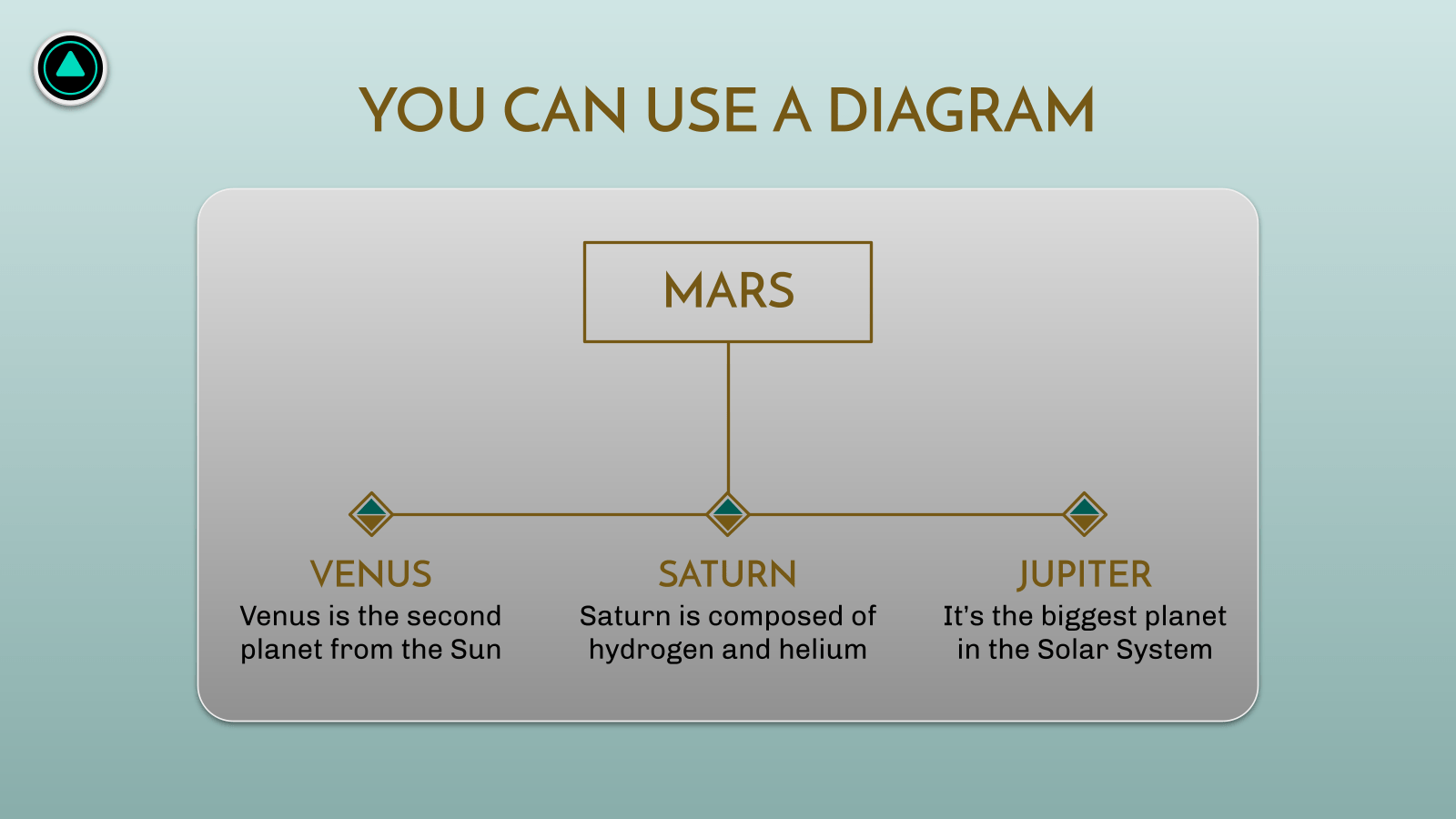 YOU CAN USE A DIAGRAM

MARS

VENUS
Venus is the second planet from the Sun

SATURN
Saturn is composed of hydrogen and helium

JUPITER
It's the biggest planet in the Solar System